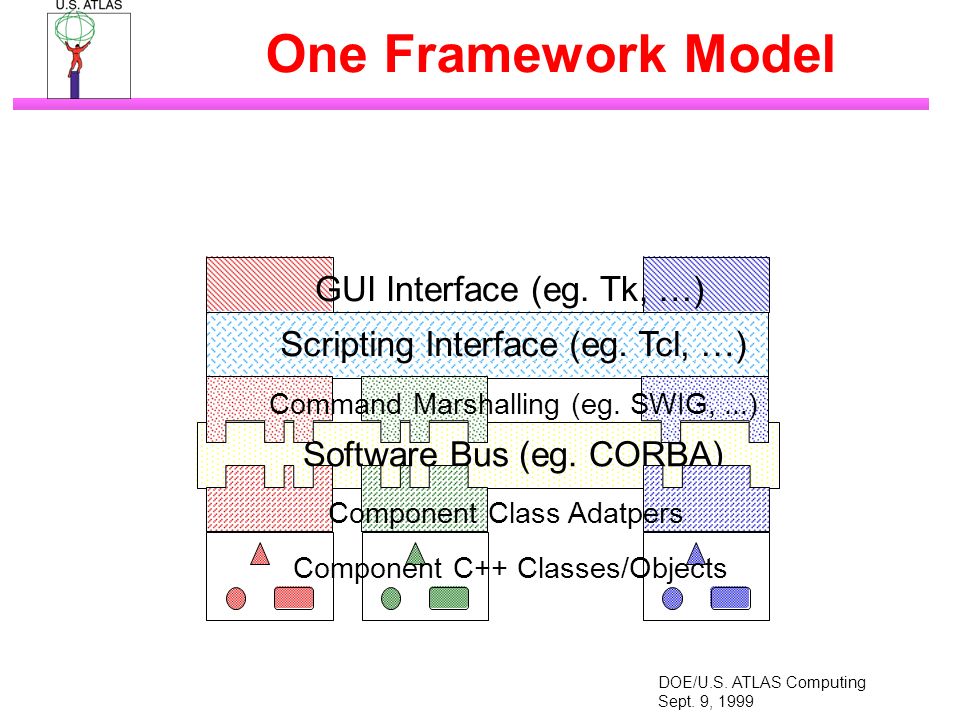 U.S. ATLAS

One Framework Model

GUI Interface (eg. Tk, …)

Scripting Interface (eg. Tcl, …)

Command Marshalling (eg. SWIG, …)

Software Bus (eg. CORBA)

Component Class Adatpers

Component C++ Classes/Objects

DOE/U.S. ATLAS Computing
Sept. 9, 1999